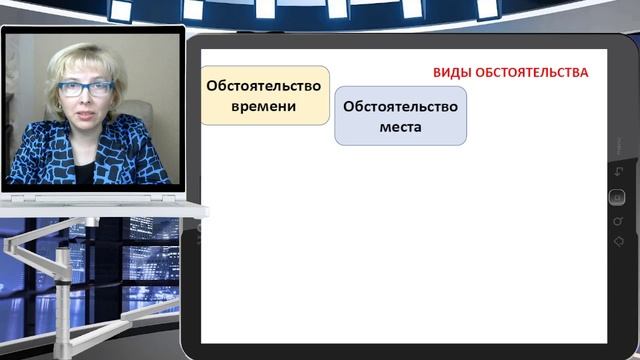 ВИДЫ ОБСТОЯТЕЛЬСТВА

Обстоятельство времени

Обстоятельство места